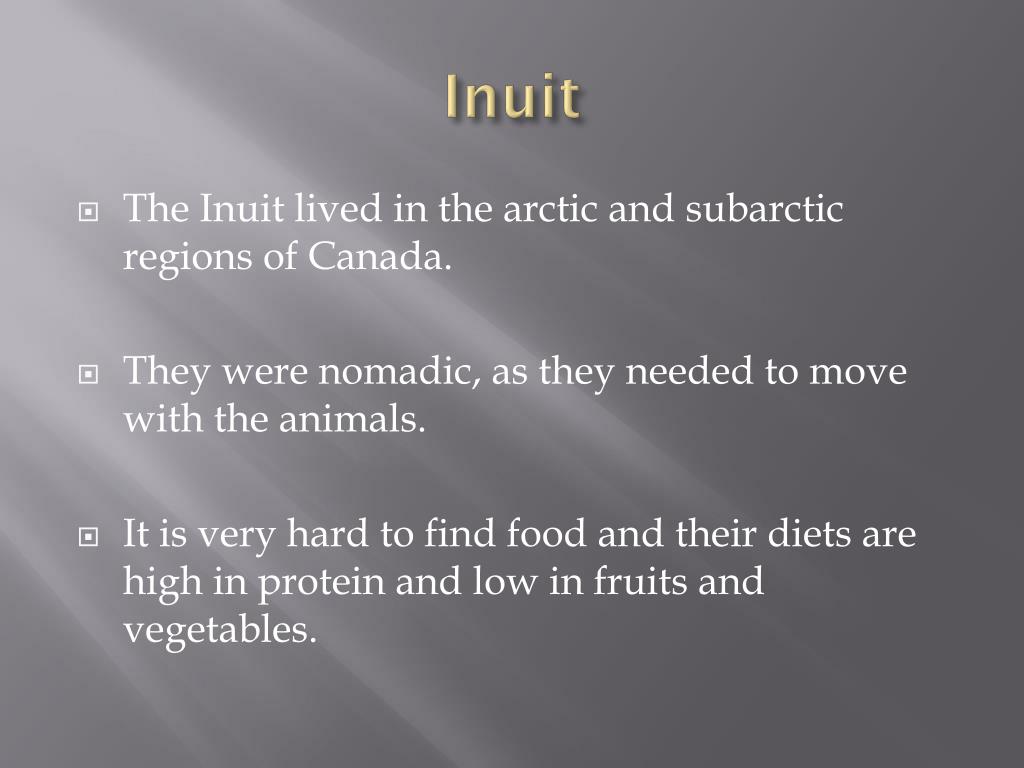 Inuit

The Inuit lived in the arctic and subarctic regions of Canada.

They were nomadic, as they needed to move with the animals.

It is very hard to find food and their diets are high in protein and low in fruits and vegetables.